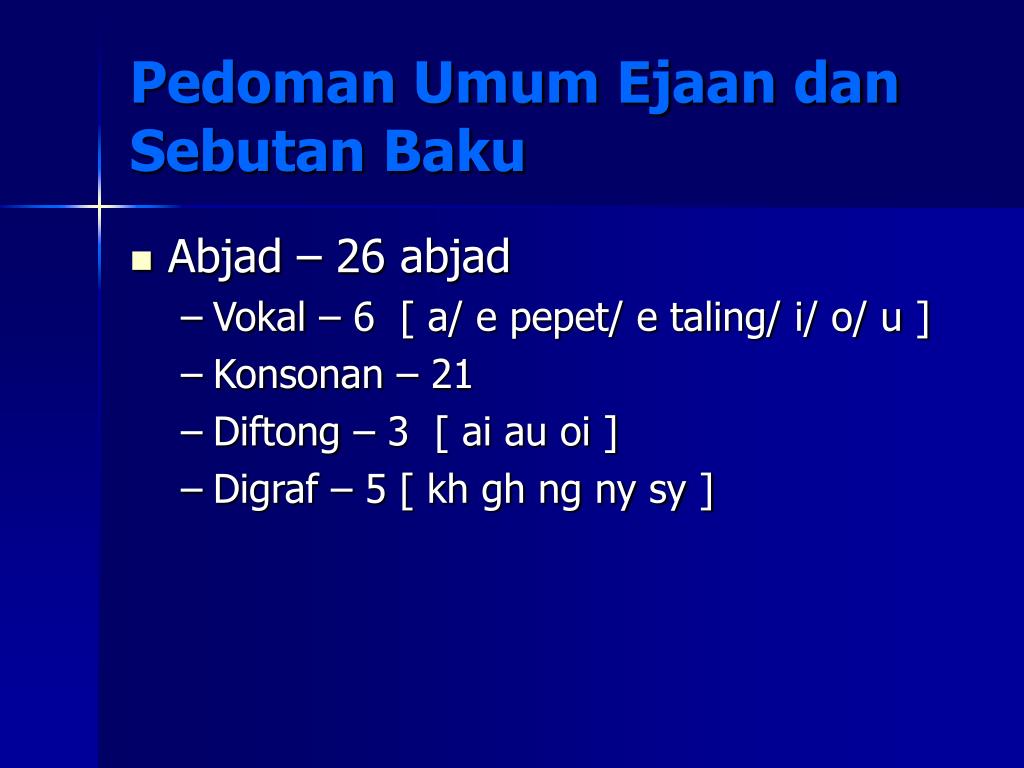 Pedoman Umum Ejaan dan Sebutan Baku

Abjad – 26 abjad
– Vokal – 6 [ a/ e pepet/ e taling/ i/ o/ u ]
– Konsonan – 21
– Diftong – 3 [ ai au oi ]
– Digraf – 5 [ kh gh ng ny sy ]